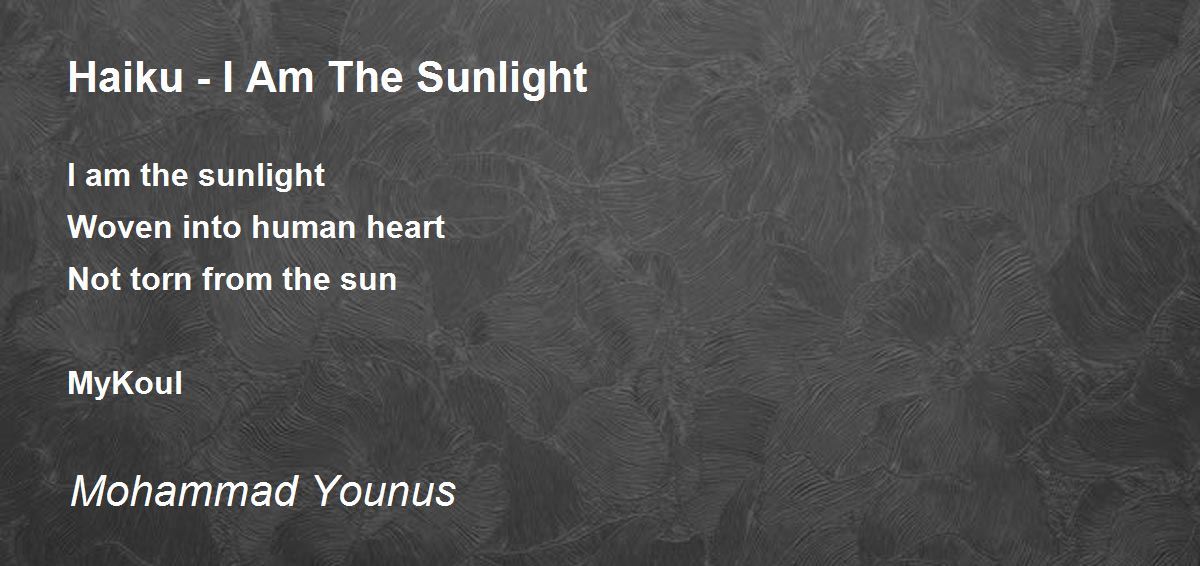 Haiku - I Am The Sunlight

I am the sunlight
Woven into human heart
Not torn from the sun

MyKoul

Mohammad Younus